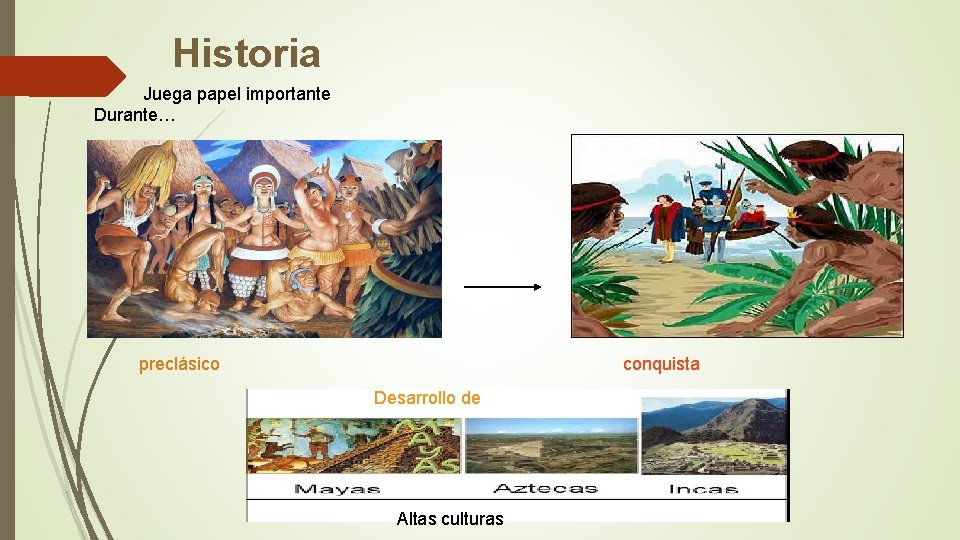 Historia

Juega papel importante
Durante…

preclásico

conquista

Desarrollo de

Mayas

Aztecas

Incas

Altas culturas